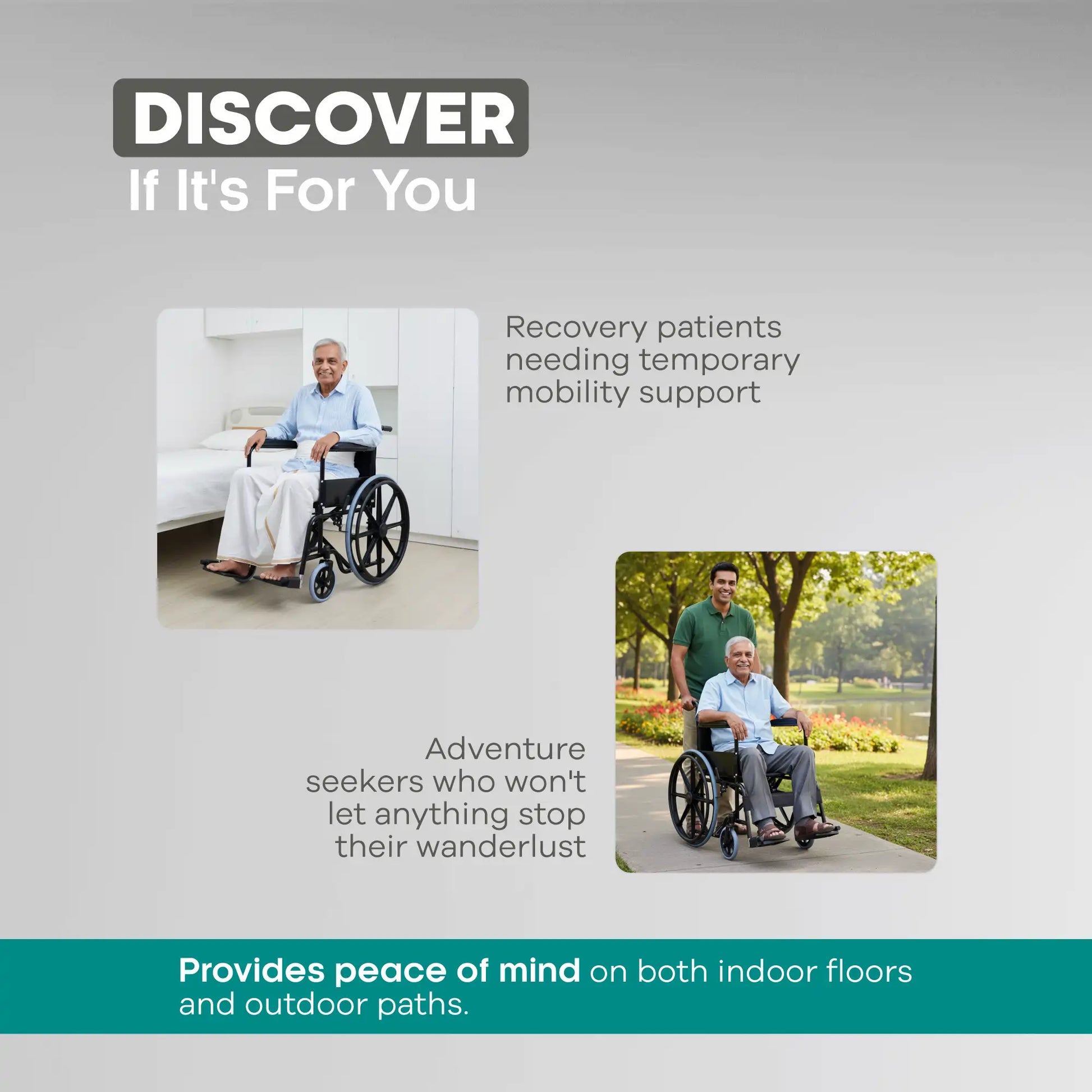 DISCOVER
If It's For You

Recovery patients needing temporary mobility support

Adventure seekers who won't let anything stop their wanderlust

Provides peace of mind on both indoor floors and outdoor paths.